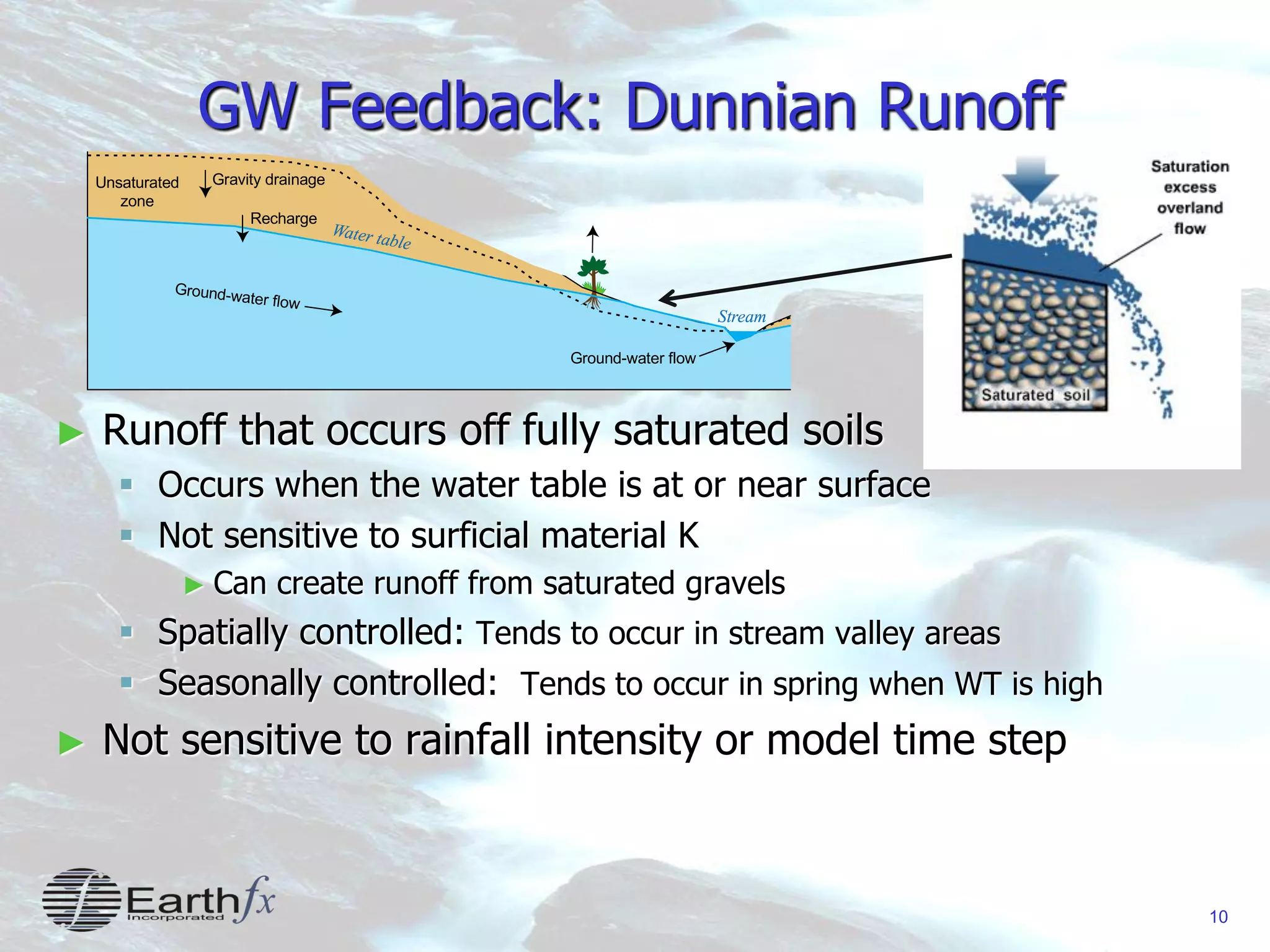 GW Feedback: Dunnian Runoff

Unsaturated zone
Gravity drainage
Recharge
Water table
Ground-water flow
Stream
Ground-water flow

Saturation excess overland flow
Saturated soil

► Runoff that occurs off fully saturated soils
▪ Occurs when the water table is at or near surface
▪ Not sensitive to surficial material K
► Can create runoff from saturated gravels
▪ Spatially controlled: Tends to occur in stream valley areas
▪ Seasonally controlled: Tends to occur in spring when WT is high
► Not sensitive to rainfall intensity or model time step

Earthfx Incorporated

10